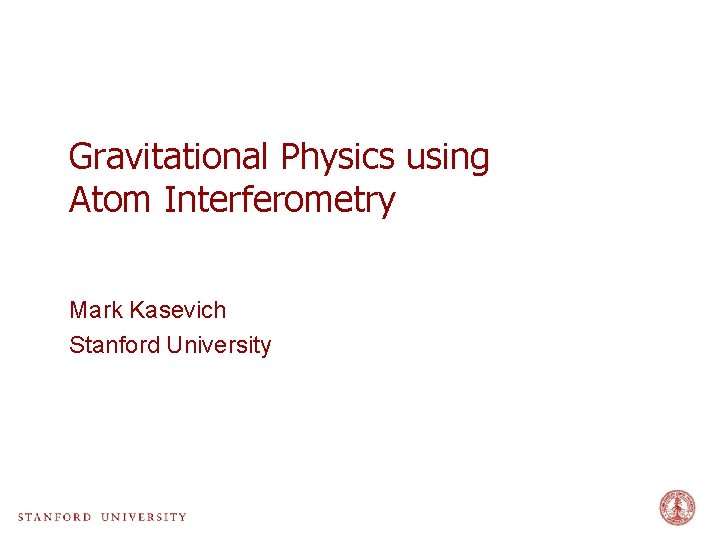 Gravitational Physics using Atom Interferometry

Mark Kasevich
Stanford University

STANFORD UNIVERSITY